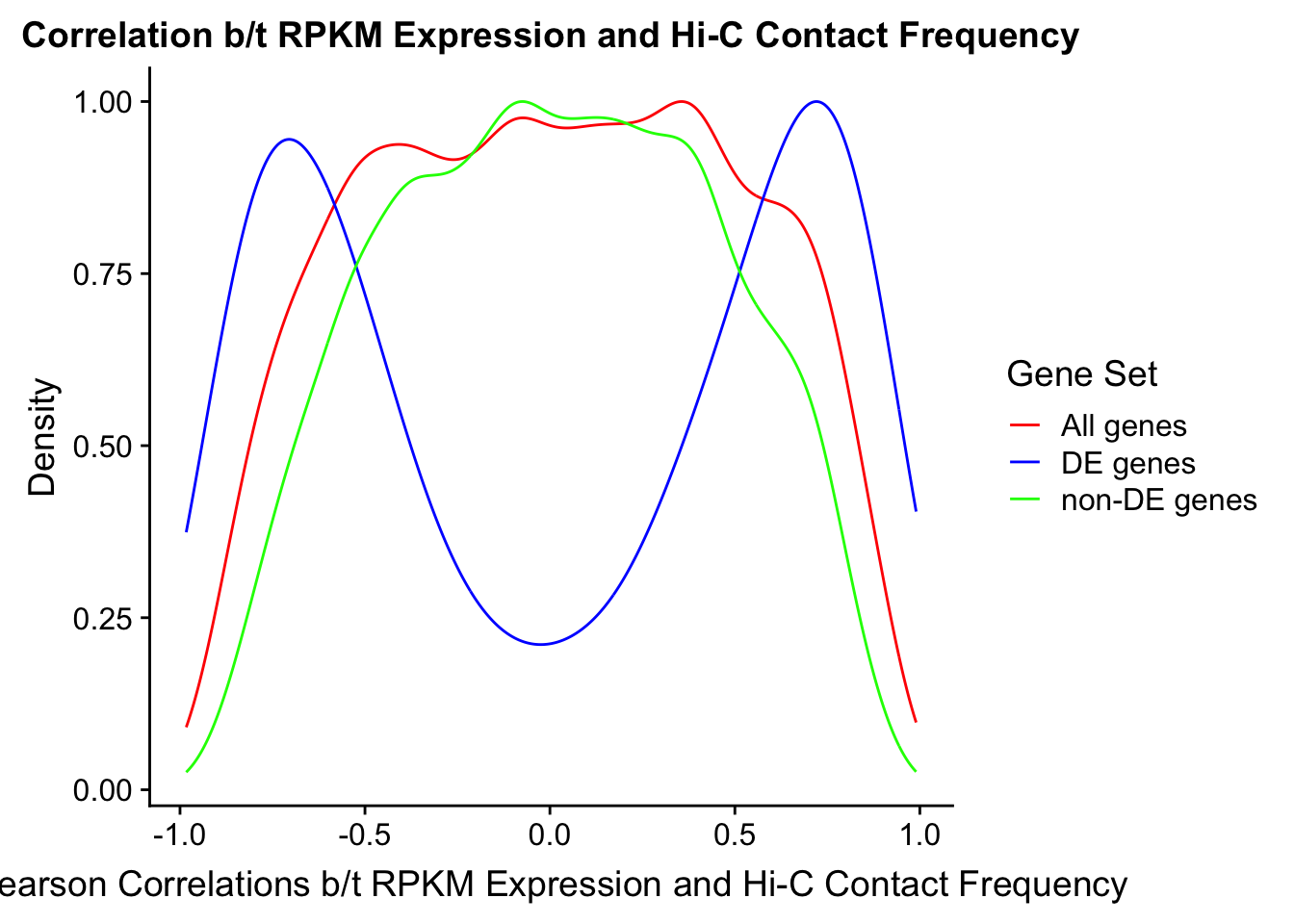 Correlation b/t RPKM Expression and Hi-C Contact Frequency

Density

1.00
0.75
0.50
0.25
0.00

-1.0 -0.5 0.0 0.5 1.0

earson Correlations b/t RPKM Expression and Hi-C Contact Frequency

Gene Set
All genes
DE genes
non-DE genes